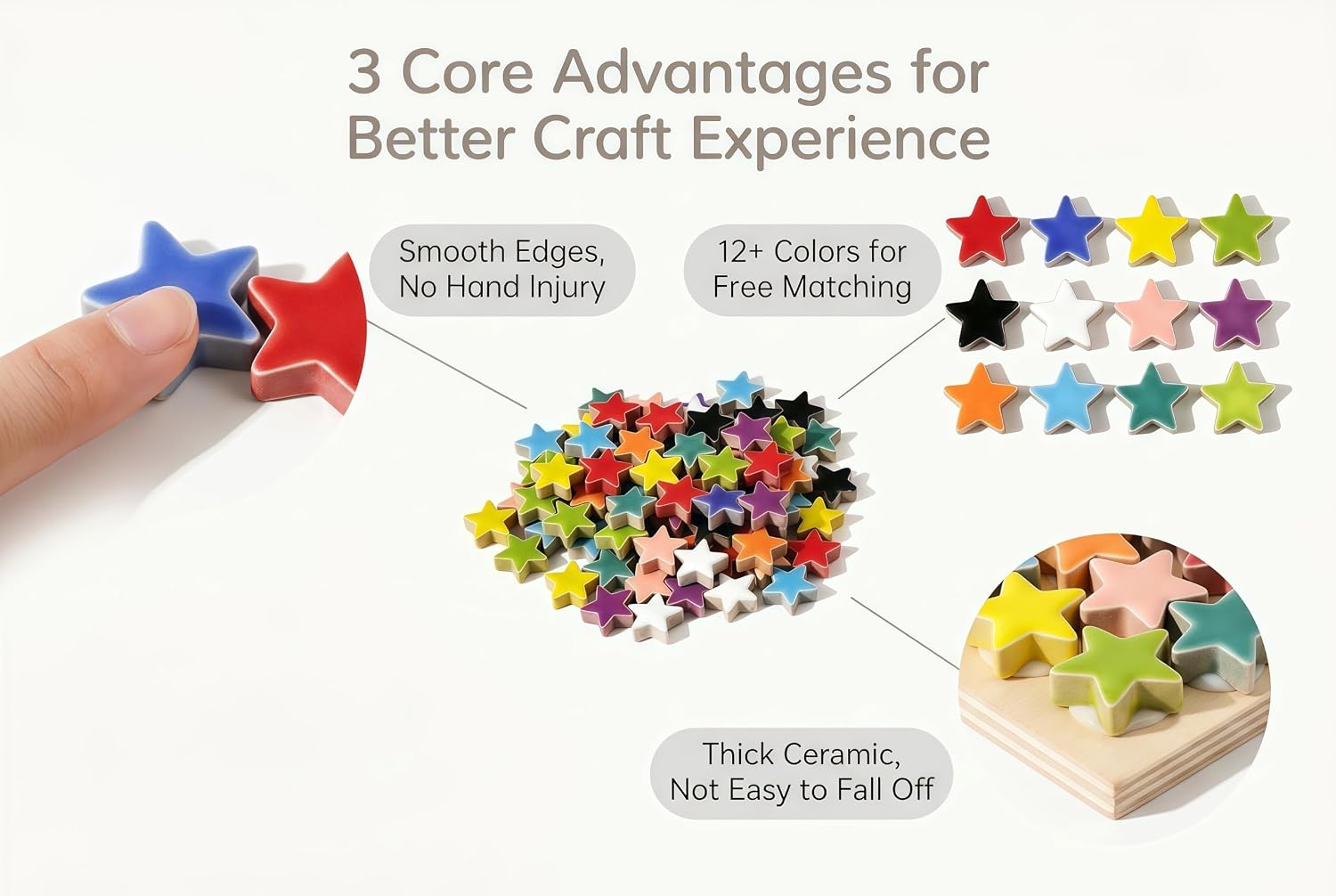 3 Core Advantages for Better Craft Experience

Smooth Edges,
No Hand Injury

12+ Colors for
Free Matching

Thick Ceramic,
Not Easy to Fall Off